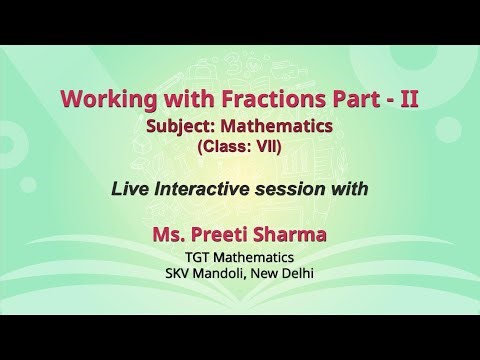 Working with Fractions Part - II
Subject: Mathematics
(Class: VII)

Live Interactive session with

Ms. Preeti Sharma
TGT Mathematics
SKV Mandoli, New Delhi